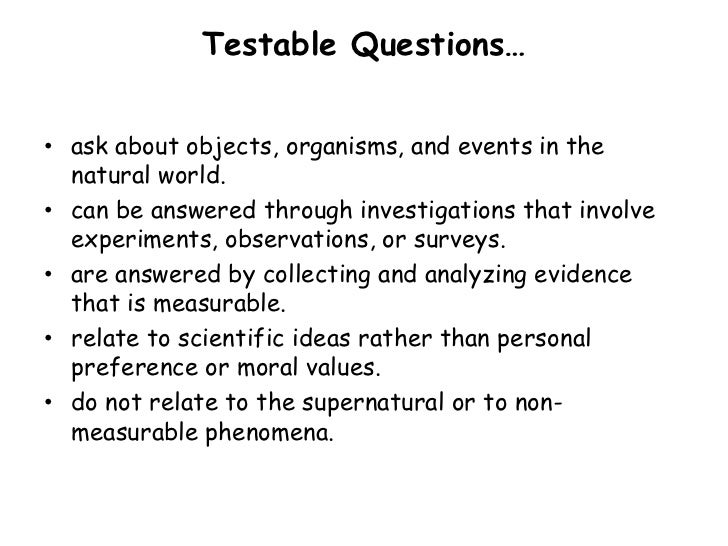 Testable Questions…

• ask about objects, organisms, and events in the natural world.
• can be answered through investigations that involve experiments, observations, or surveys.
• are answered by collecting and analyzing evidence that is measurable.
• relate to scientific ideas rather than personal preference or moral values.
• do not relate to the supernatural or to non-measurable phenomena.